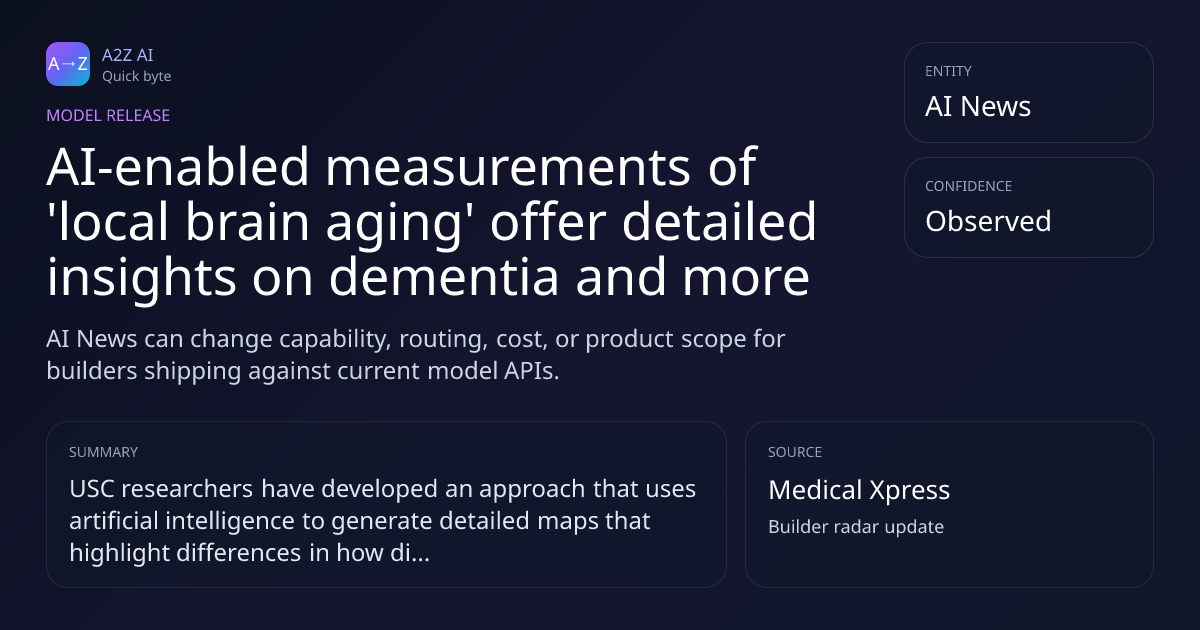 A→Z
A2Z AI
Quick byte

MODEL RELEASE

AI-enabled measurements of 'local brain aging' offer detailed insights on dementia and more

AI News can change capability, routing, cost, or product scope for builders shipping against current model APIs.

ENTITY
AI News

CONFIDENCE
Observed

SUMMARY
USC researchers have developed an approach that uses artificial intelligence to generate detailed maps that highlight differences in how di...

SOURCE
Medical Xpress
Builder radar update